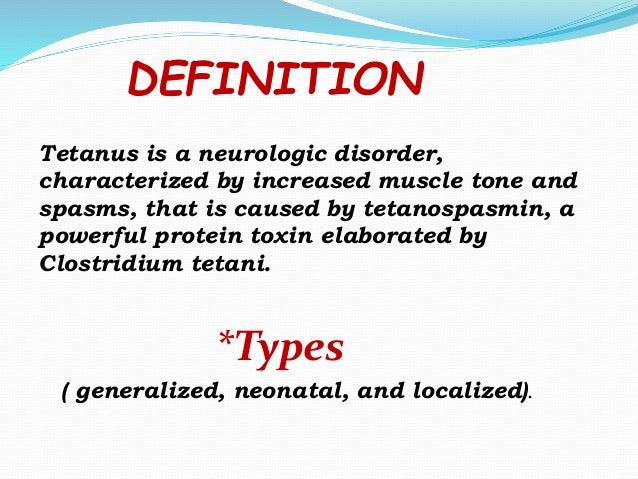 DEFINITION

Tetanus is a neurologic disorder, characterized by increased muscle tone and spasms, that is caused by tetanospasmin, a powerful protein toxin elaborated by Clostridium tetani.

*Types

( generalized, neonatal, and localized).